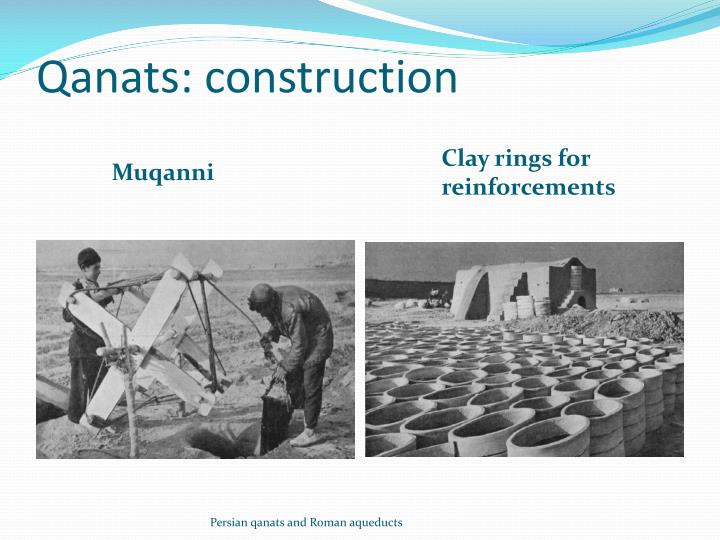 Qanats: construction

Muqanni

Clay rings for reinforcements

Persian qanats and Roman aqueducts